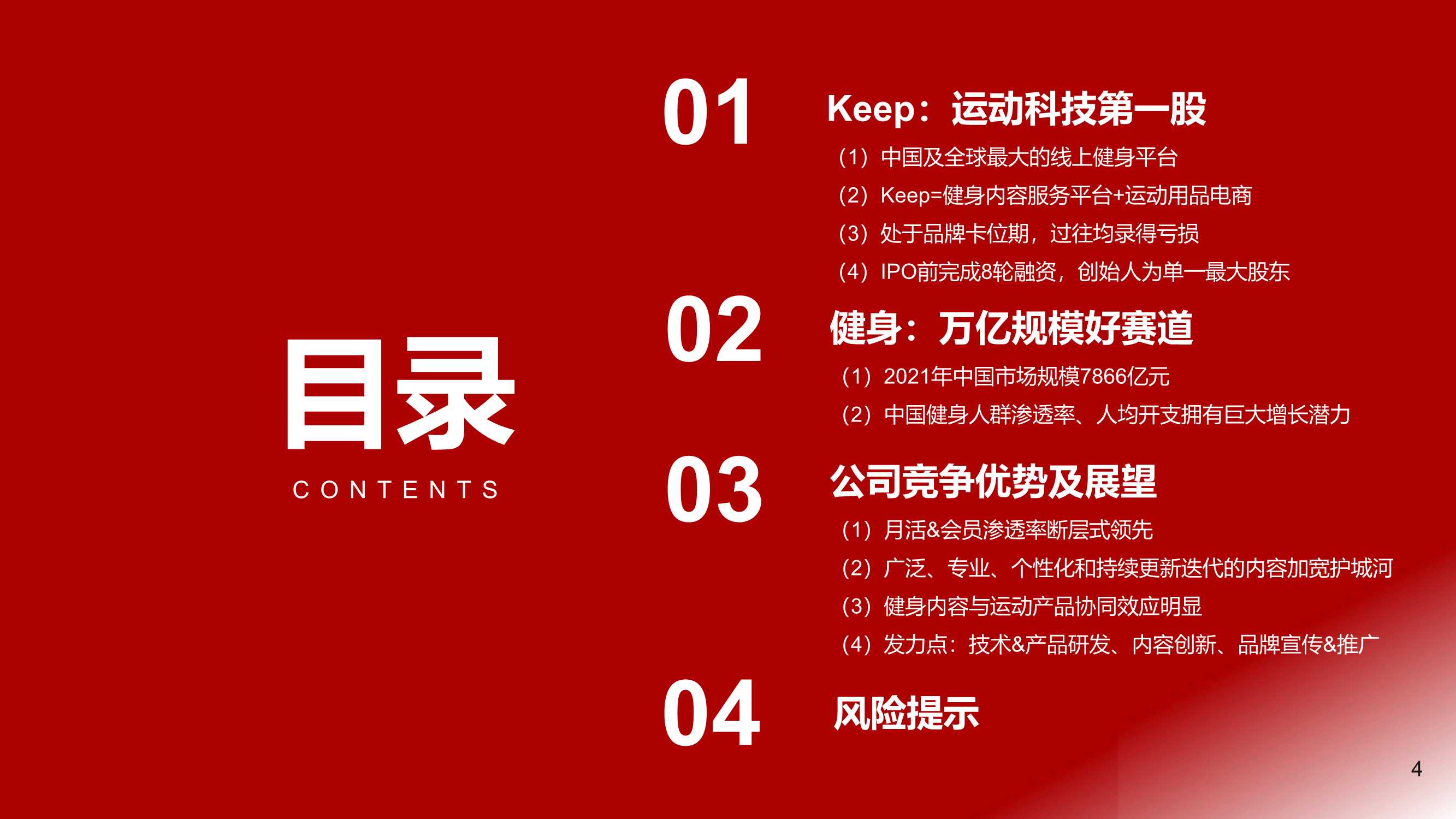 目录

CONTENTS

01

Keep：运动科技第一股

（1）中国及全球最大的线上健身平台

（2）Keep=健身内容服务平台+运动用品电商

（3）处于品牌卡位期，过往均录得亏损

（4）IPO前完成8轮融资，创始人为单一最大股东

02

健身：万亿规模好赛道

（1）2021年中国市场规模7866亿元

（2）中国健身人群渗透率、人均开支拥有巨大增长潜力

03

公司竞争优势及展望

（1）月活&会员渗透率断层式领先

（2）广泛、专业、个性化和持续更新迭代的内容加宽护城河

（3）健身内容与运动产品协同效应明显

（4）发力点：技术&产品研发、内容创新、品牌宣传&推广

04

风险提示

4